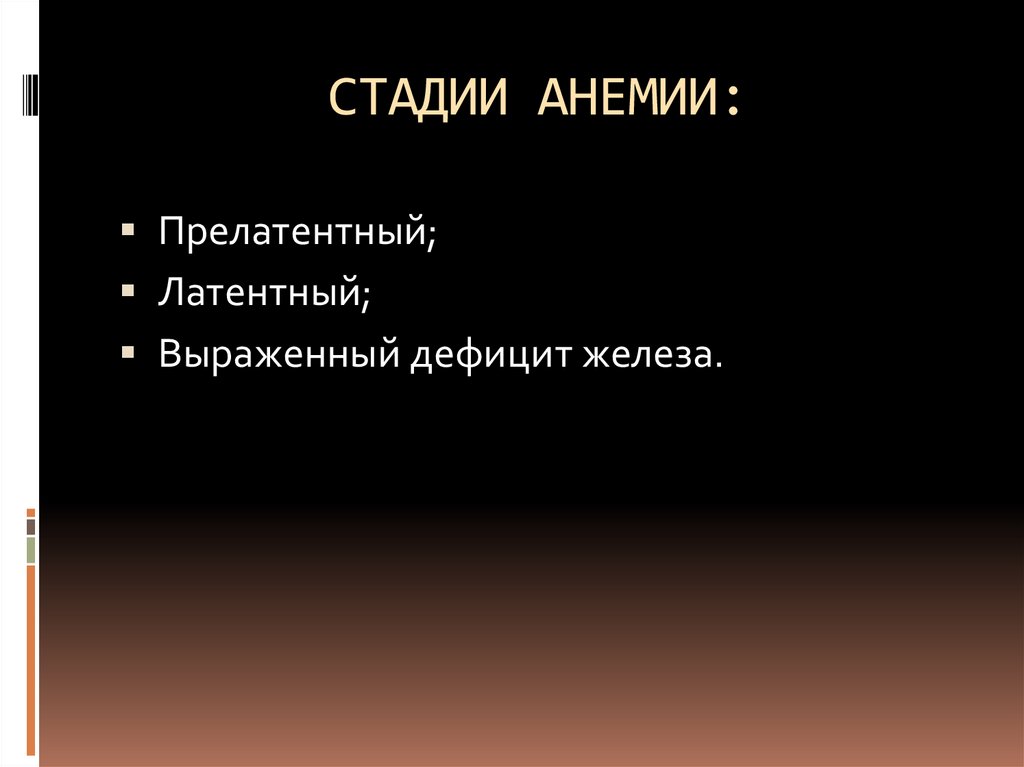 СТАДИИ АНЕМИИ:

▪ Прелатентный;
▪ Латентный;
▪ Выраженный дефицит железа.